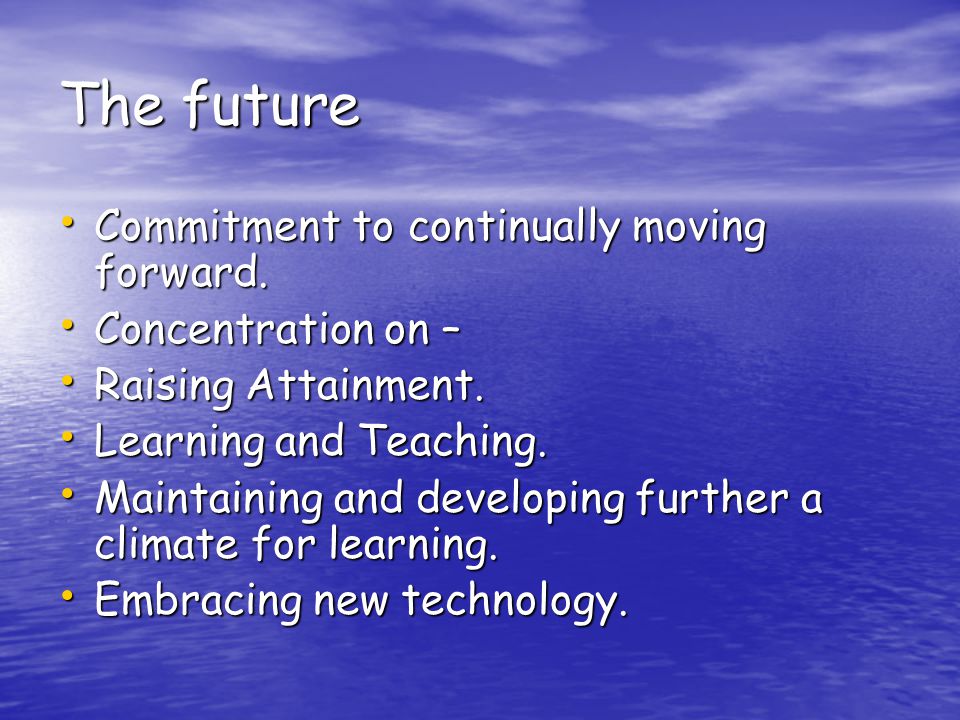 The future

• Commitment to continually moving forward.
• Concentration on –
• Raising Attainment.
• Learning and Teaching.
• Maintaining and developing further a climate for learning.
• Embracing new technology.